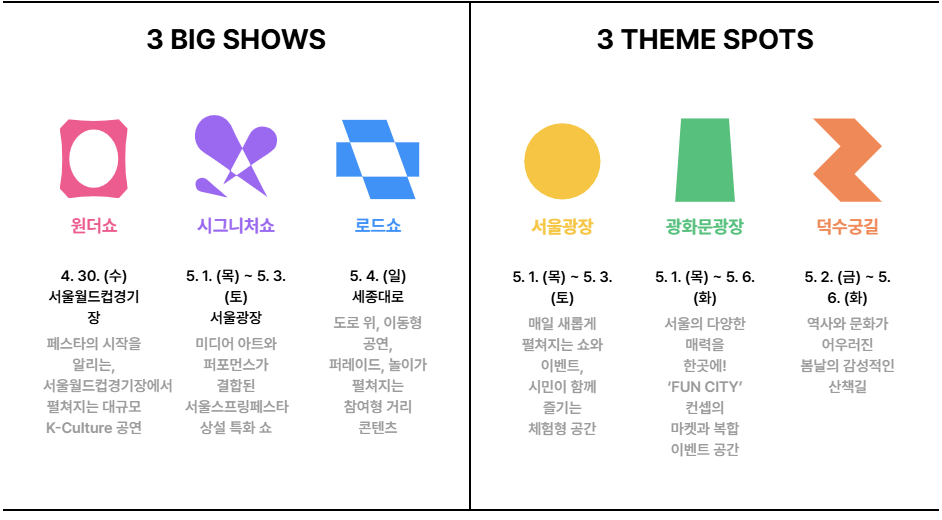 3 BIG SHOWS

원더쇼

4. 30. (수)
서울월드컵경기장

페스타의 시작을 알리는, 서울월드컵경기장에서 펼쳐지는 대규모 K-Culture 공연

시그니처쇼

5. 1. (목) ~ 5. 3. (토)
서울광장

미디어 아트와 퍼포먼스가 결합된 서울스프링페스타 상설 특화 쇼

로드쇼

5. 4. (일)
세종대로

도로 위, 이동형 공연, 퍼레이드, 놀이가 펼쳐지는 참여형 거리 콘텐츠

3 THEME SPOTS

서울광장

5. 1. (목) ~ 5. 3. (토)

매일 새롭게 펼쳐지는 쇼와 이벤트, 시민이 함께 즐기는 체험형 공간

광화문광장

5. 1. (목) ~ 5. 6. (화)

서울의 다양한 매력을 한곳에! 'FUN CITY' 컨셉의 마켓과 복합 이벤트 공간

덕수궁길

5. 2. (금) ~ 5. 6. (화)

역사와 문화가 어우러진 봄날의 감성적인 산책길